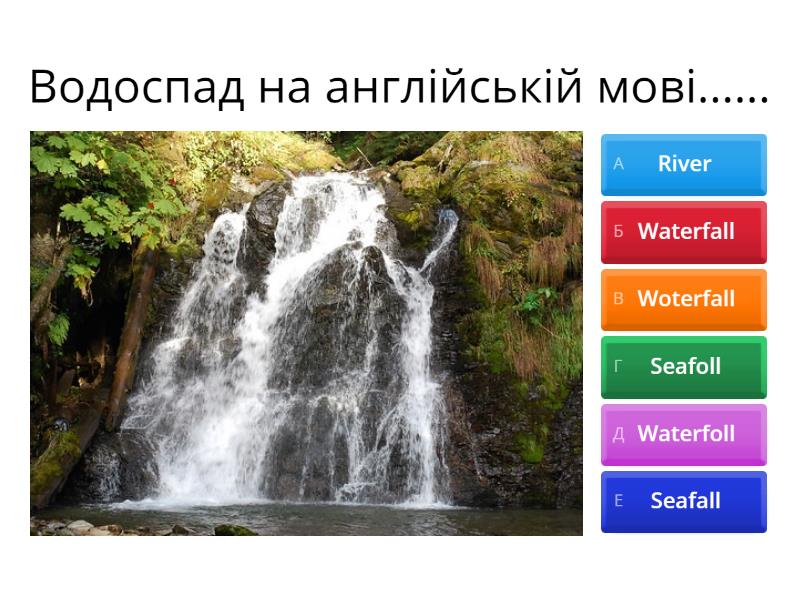 Водоспад на англійській мові......

А River

Б Waterfall

В Woterfall

Г Seafoll

Д Waterfoll

Е Seafall